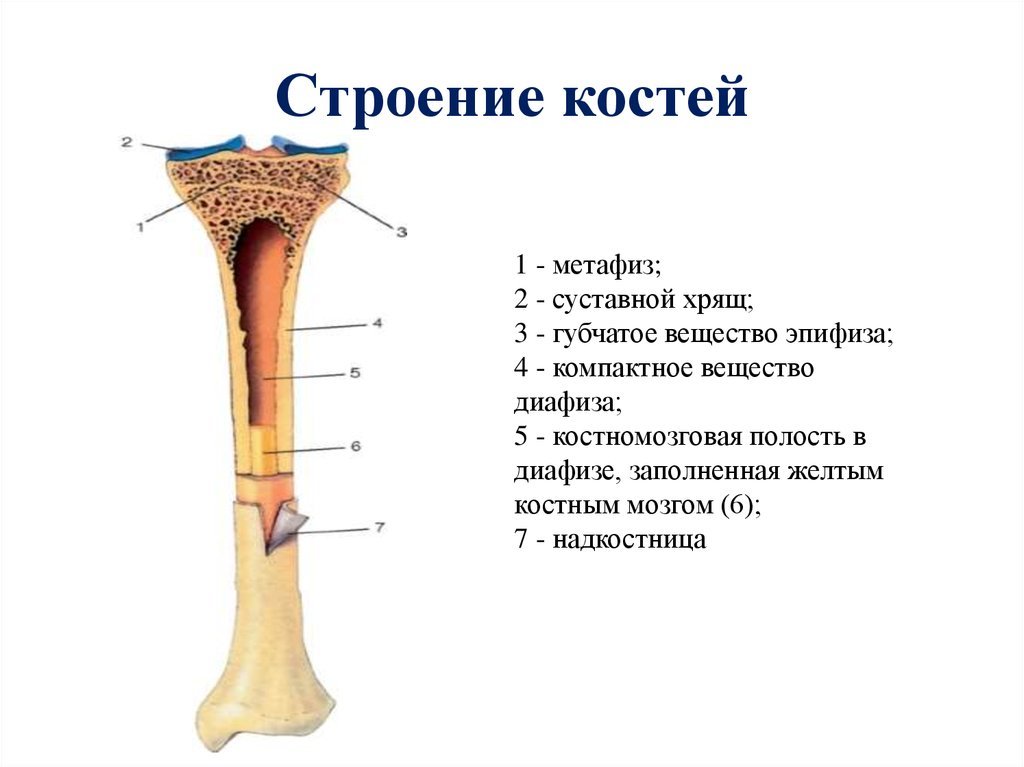 Строение костей

2

1

3

4

5

6

7

1 - метафиз;
2 - суставной хрящ;
3 - губчатое вещество эпифиза;
4 - компактное вещество диафиза;
5 - костномозговая полость в диафизе, заполненная желтым костным мозгом (6);
7 - надкостница